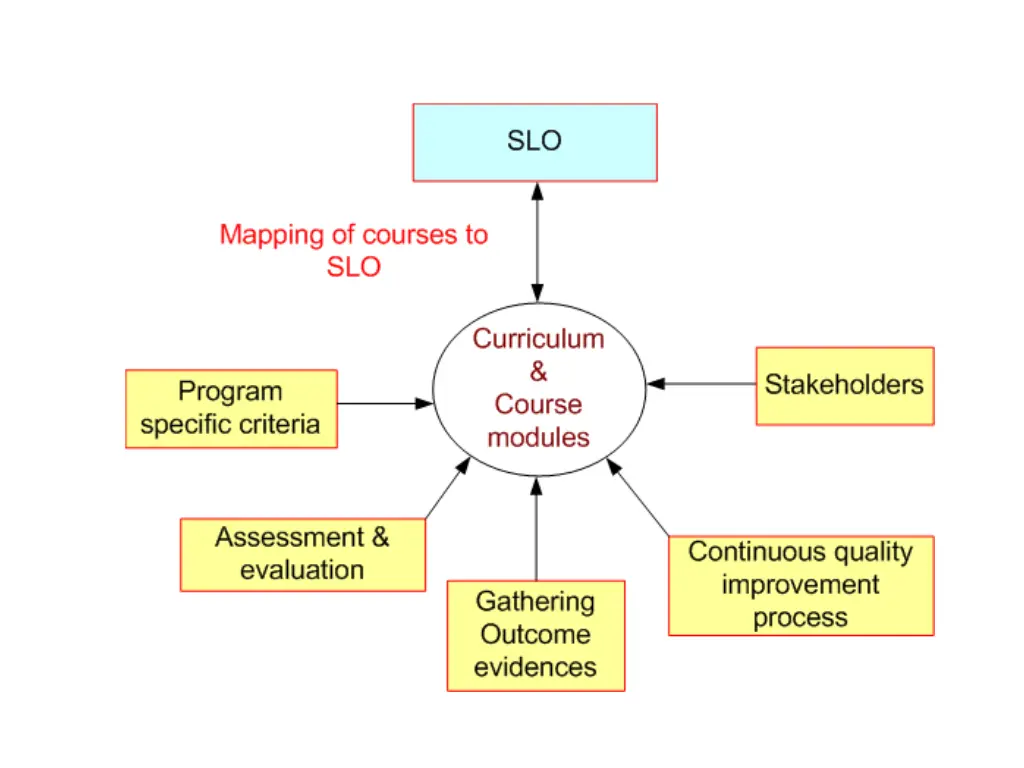 SLO

Mapping of courses to SLO

Curriculum & Course modules

Program specific criteria

Stakeholders

Assessment & evaluation

Gathering Outcome evidences

Continuous quality improvement process